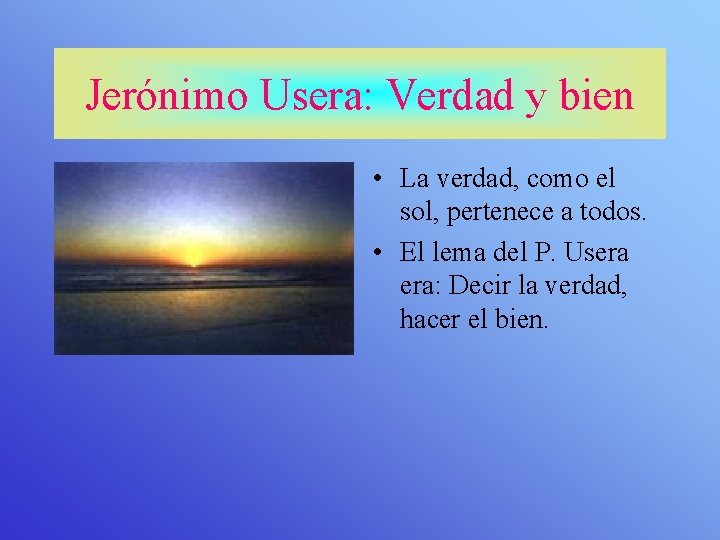 Jerónimo Usera: Verdad y bien

• La verdad, como el sol, pertenece a todos.
• El lema del P. Usera era: Decir la verdad, hacer el bien.